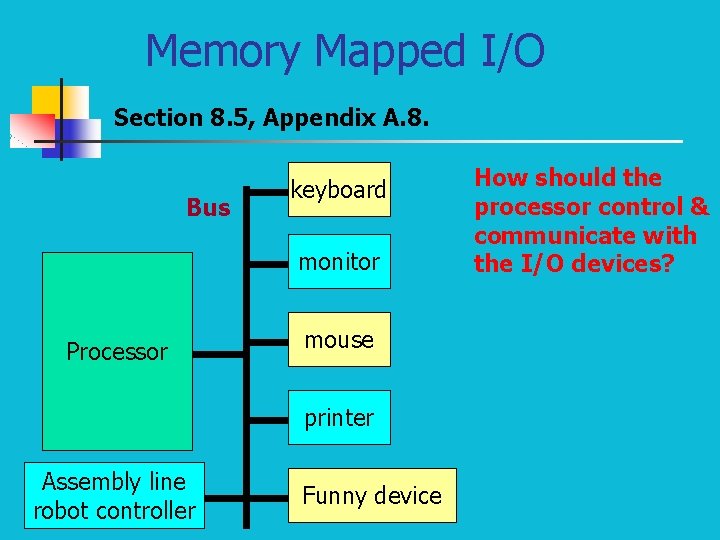 Memory Mapped I/O

Section 8.5, Appendix A.8.

Bus

keyboard

monitor

mouse

printer

Funny device

Processor

Assembly line robot controller

How should the processor control & communicate with the I/O devices?